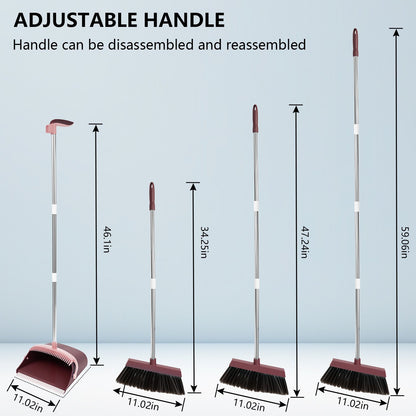 ADJUSTABLE HANDLE
Handle can be disassembled and reassembled

46.1in

34.25in

47.24in

59.06in

11.02in

11.02in

11.02in

11.02in